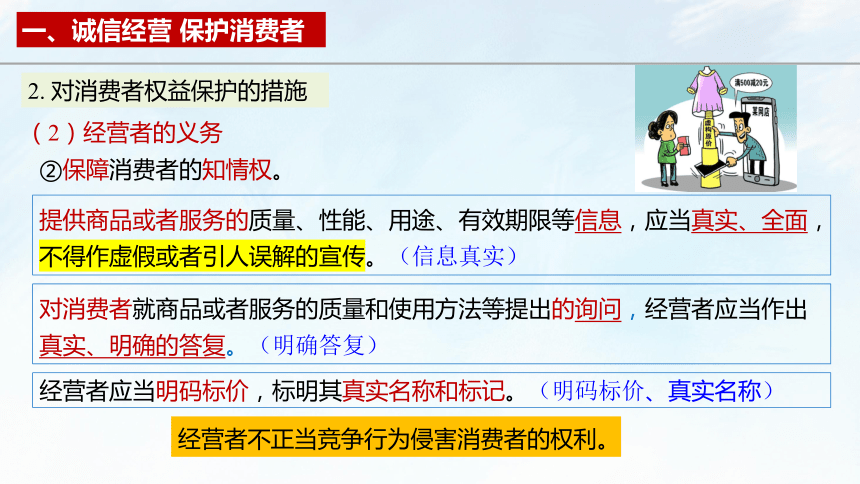 一、诚信经营 保护消费者

2. 对消费者权益保护的措施

（2）经营者的义务

②保障消费者的知情权。

满500减20元

某网店

虚构原价

提供商品或者服务的质量、性能、用途、有效期限等信息，应当真实、全面，不得作虚假或者引人误解的宣传。（信息真实）

对消费者就商品或者服务的质量和使用方法等提出的询问，经营者应当作出真实、明确的答复。（明确答复）

经营者应当明码标价，标明其真实名称和标记。（明码标价、真实名称）

经营者不正当竞争行为侵害消费者的权利。